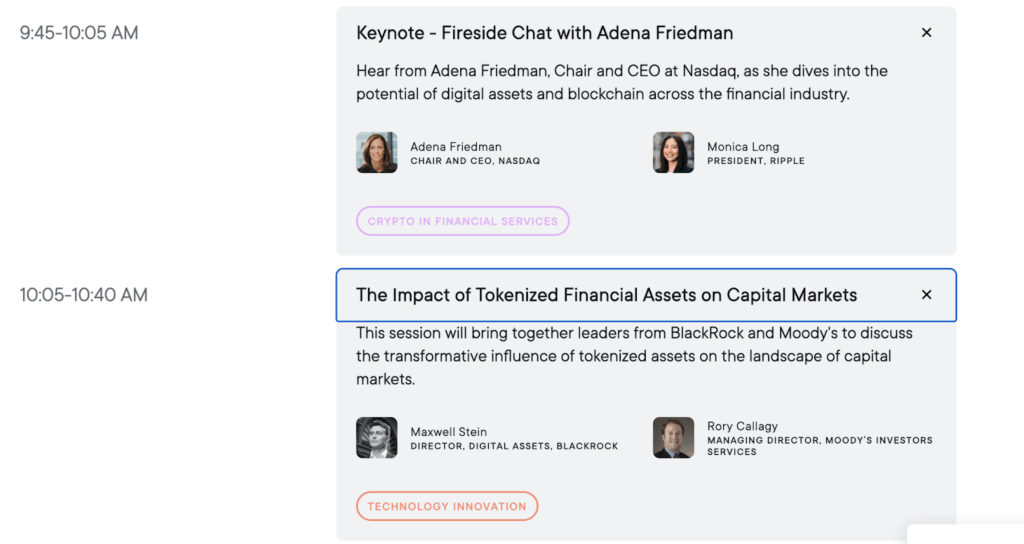 9:45-10:05 AM

Keynote - Fireside Chat with Adena Friedman

×

Hear from Adena Friedman, Chair and CEO at Nasdaq, as she dives into the potential of digital assets and blockchain across the financial industry.

Adena Friedman
CHAIR AND CEO, NASDAQ

Monica Long
PRESIDENT, RIPPLE

CRYPTO IN FINANCIAL SERVICES

10:05-10:40 AM

The Impact of Tokenized Financial Assets on Capital Markets

×

This session will bring together leaders from BlackRock and Moody's to discuss the transformative influence of tokenized assets on the landscape of capital markets.

Maxwell Stein
DIRECTOR, DIGITAL ASSETS, BLACKROCK

Rory Callagy
MANAGING DIRECTOR, MOODY'S INVESTORS SERVICES

TECHNOLOGY INNOVATION